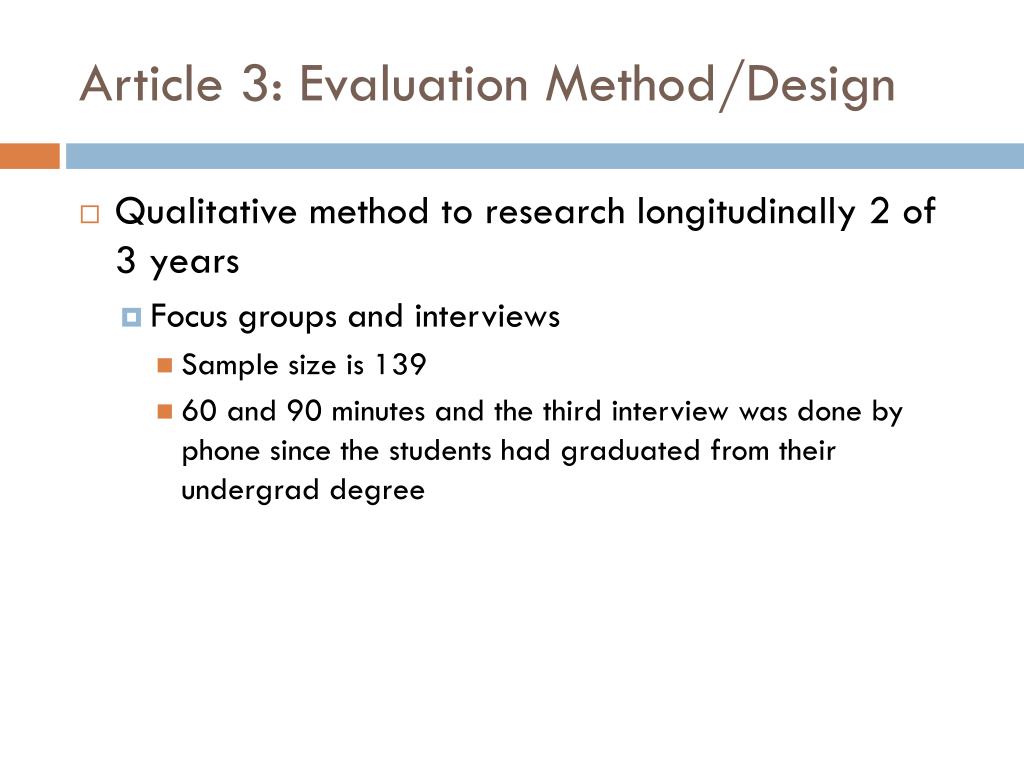 Article 3: Evaluation Method/Design

Qualitative method to research longitudinally 2 of 3 years

Focus groups and interviews

Sample size is 139

60 and 90 minutes and the third interview was done by phone since the students had graduated from their undergrad degree